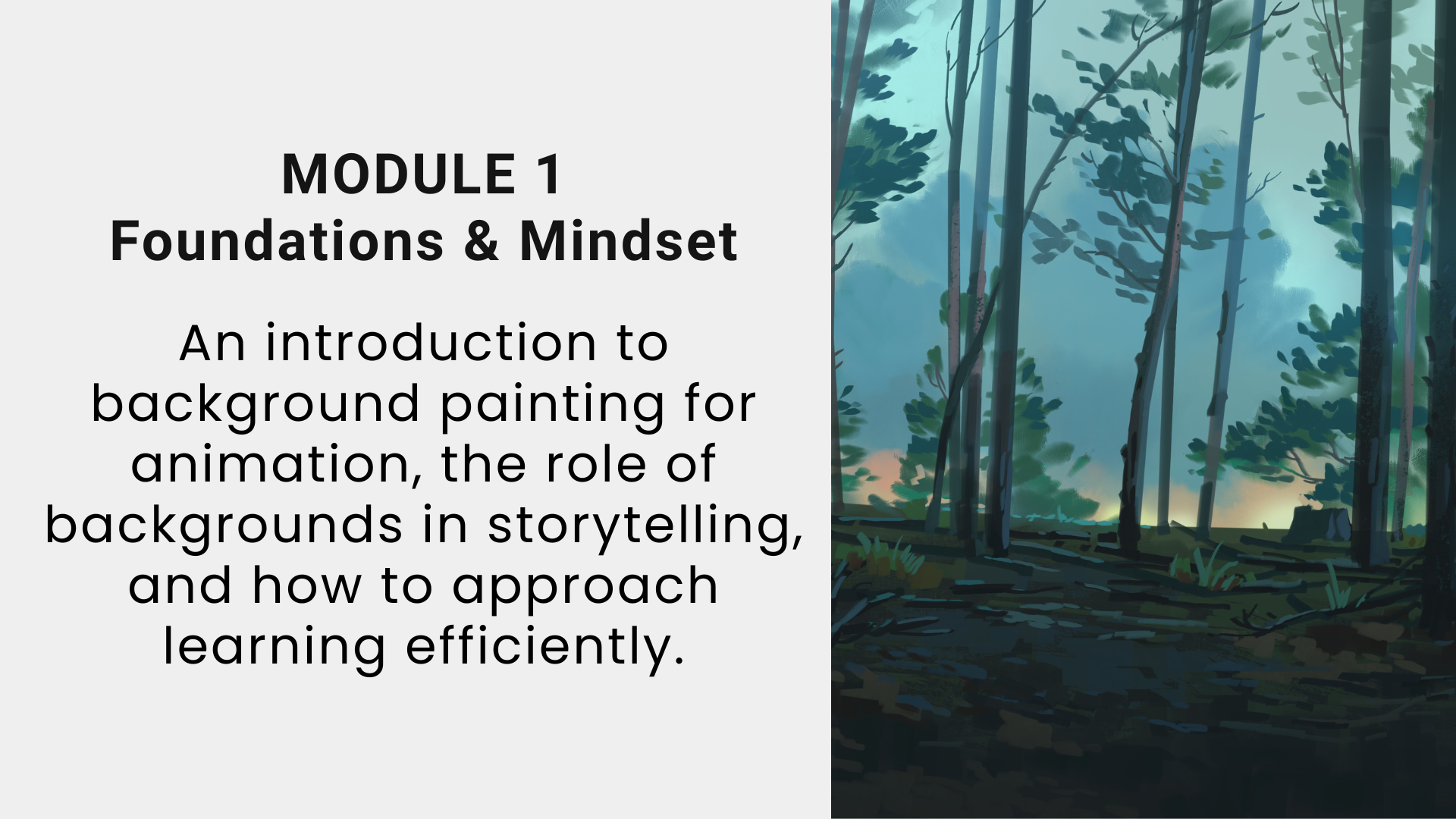 MODULE 1
Foundations & Mindset

An introduction to background painting for animation, the role of backgrounds in storytelling, and how to approach learning efficiently.